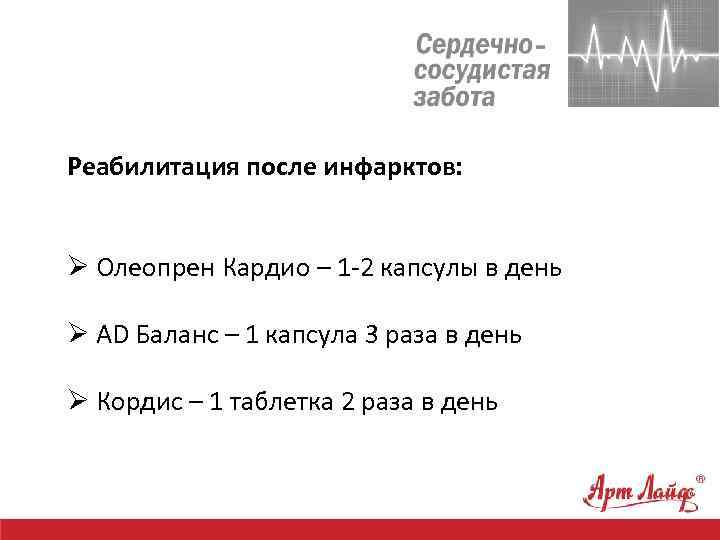 Сердечно-сосудистая забота

Реабилитация после инфарктов:

➢ Олеопрен Кардио – 1-2 капсулы в день

➢ AD Баланс – 1 капсула 3 раза в день

➢ Кордис – 1 таблетка 2 раза в день

Арт Лайф®